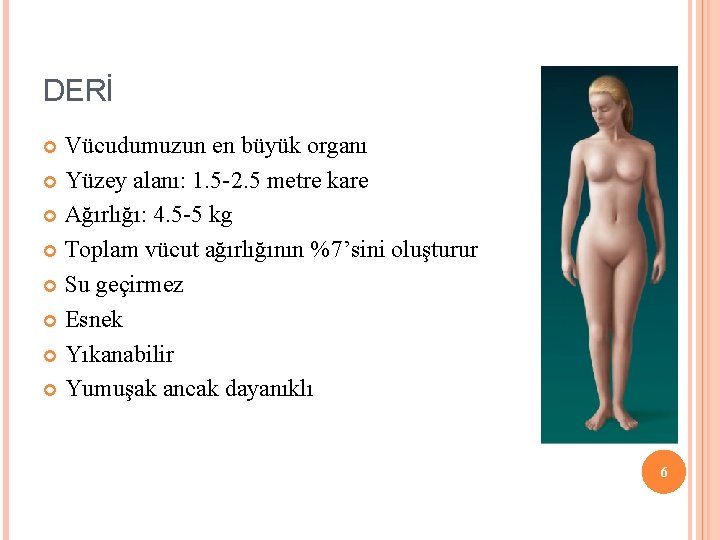 DERİ

Vücudumuzun en büyük organı
Yüzey alanı: 1.5-2.5 metre kare
Ağırlığı: 4.5-5 kg
Toplam vücut ağırlığının %7’sini oluşturur
Su geçirmez
Esnek
Yıkanabilir
Yumuşak ancak dayanıklı

6